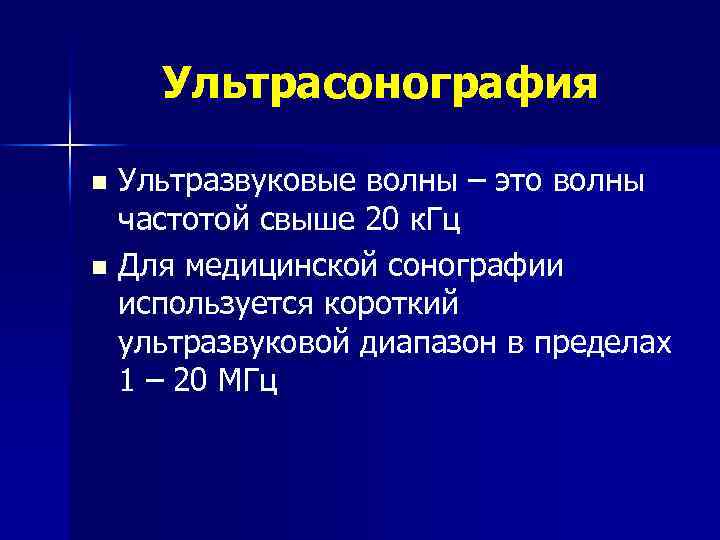 Ультрасонография

■ Ультразвуковые волны – это волны частотой свыше 20 кГц

■ Для медицинской сонографии используется короткий ультразвуковой диапазон в пределах 1 – 20 МГц